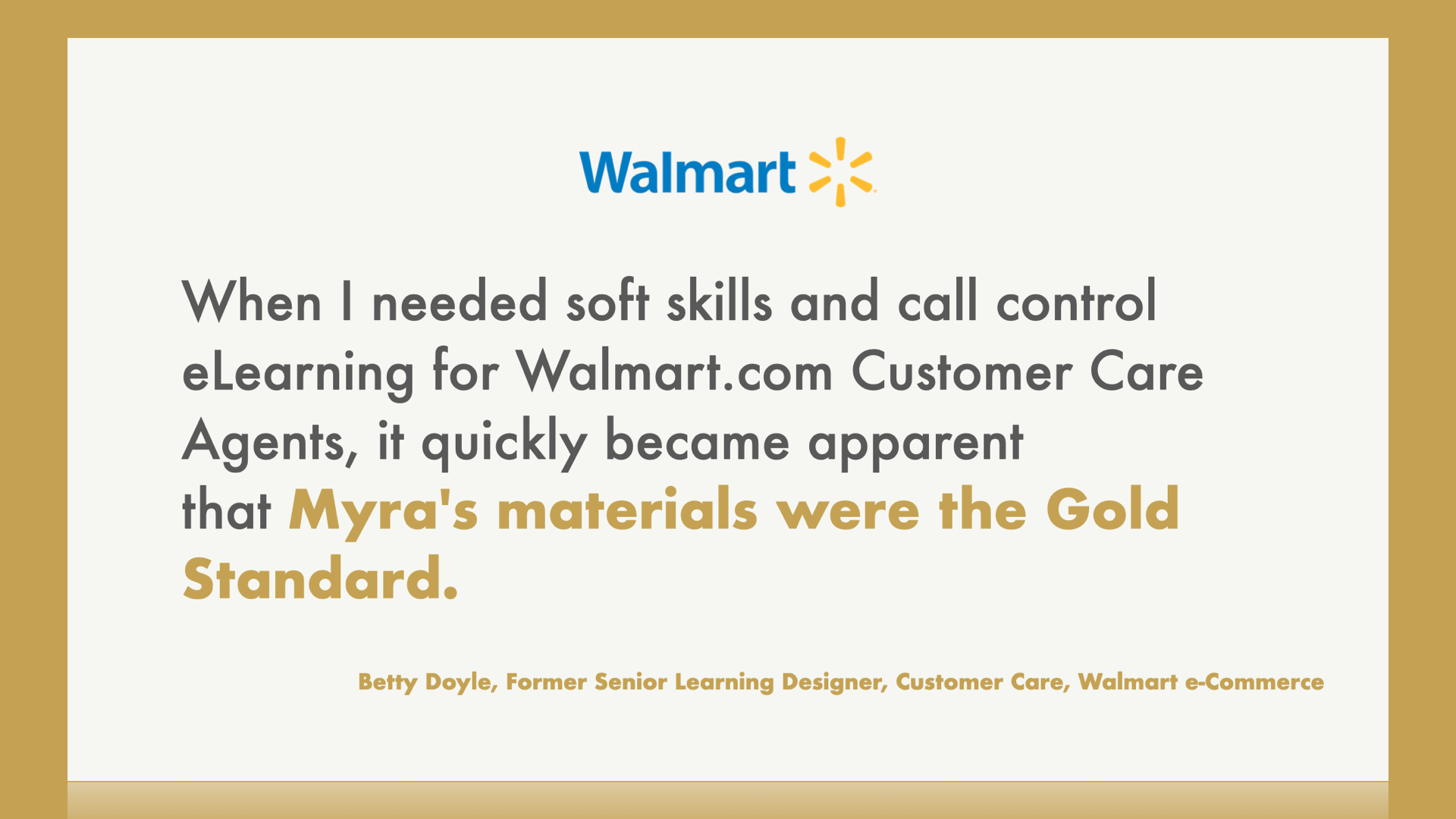 Walmart

When I needed soft skills and call control eLearning for Walmart.com Customer Care Agents, it quickly became apparent that Myra's materials were the Gold Standard.

Betty Doyle, Former Senior Learning Designer, Customer Care, Walmart e-Commerce